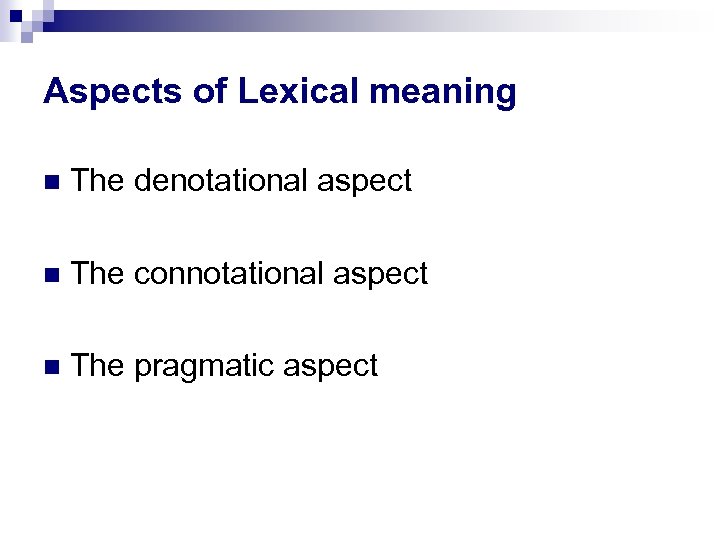 Aspects of Lexical meaning

- The denotational aspect

- The connotational aspect

- The pragmatic aspect